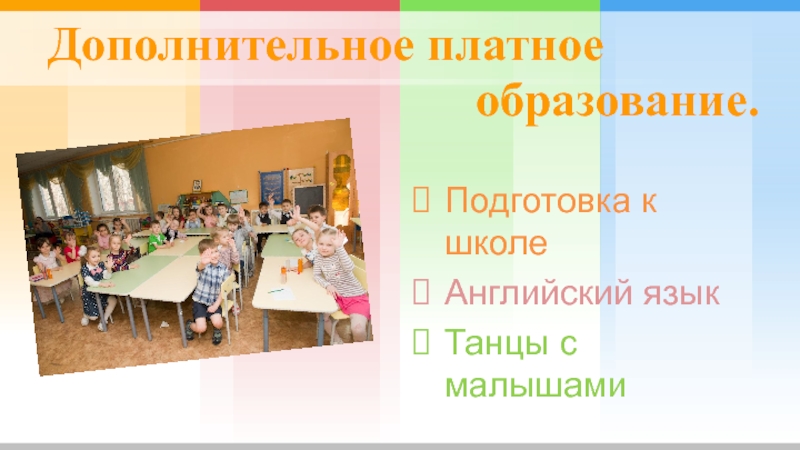 Дополнительное платное образование.

Подготовка к школе

Английский язык

Танцы с малышами